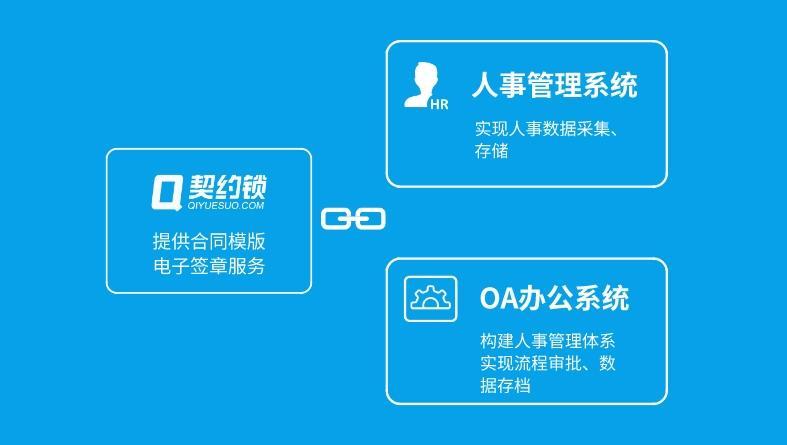 契约锁
QIYUESUO.COM
提供合同模版
电子签章服务

HR
人事管理系统
实现人事数据采集、存储

OA办公系统
构建人事管理体系
实现流程审批、数据存档